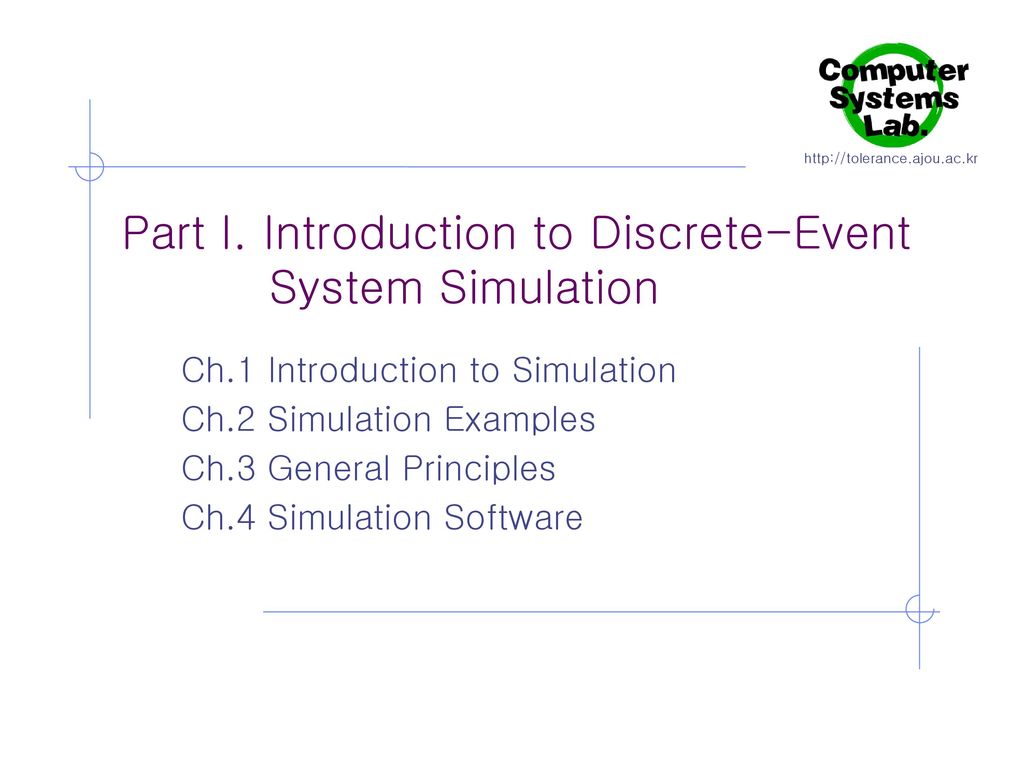 Computer Systems Lab.

http://tolerance.ajou.ac.kr

Part I. Introduction to Discrete-Event System Simulation

Ch.1 Introduction to Simulation
Ch.2 Simulation Examples
Ch.3 General Principles
Ch.4 Simulation Software